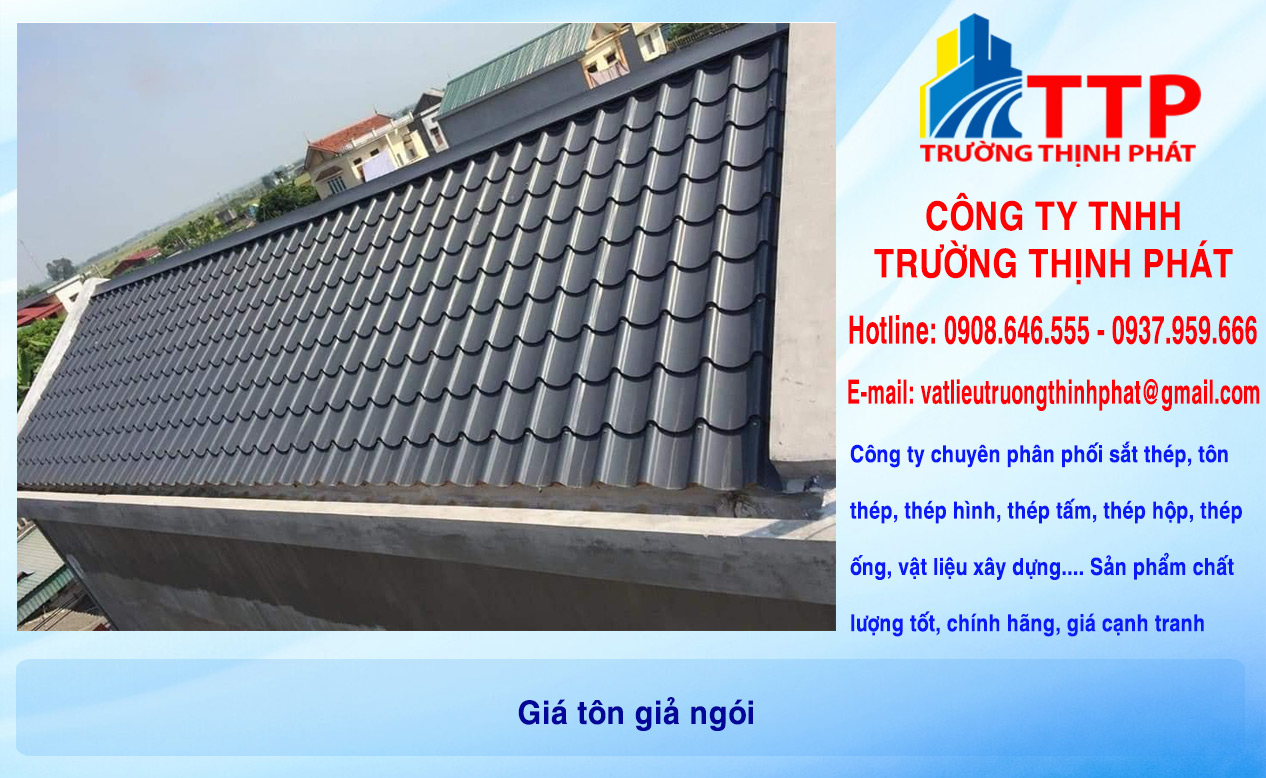 TTP
TRƯỜNG THỊNH PHÁT

CÔNG TY TNHH
TRƯỜNG THỊNH PHÁT

Hotline: 0908.646.555 - 0937.959.666

E-mail: vatlieutruongthinhphat@gmail.com

Công ty chuyên phân phối sắt thép, tôn thép, thép hình, thép tấm, thép hộp, thép ống, vật liệu xây dựng.... Sản phẩm chất lượng tốt, chính hãng, giá cạnh tranh

Giá tôn giả ngói